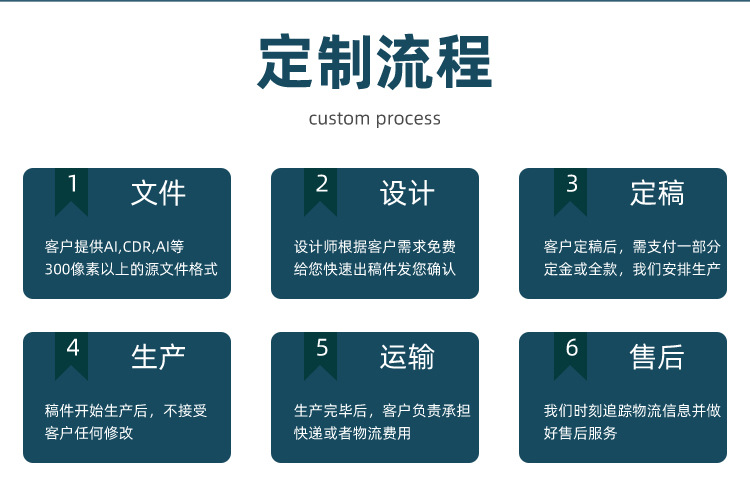 定制流程

custom process

1 文件

客户提供AI,CDR,AI等300像素以上的源文件格式

2 设计

设计师根据客户需求免费给您快速出稿件发您确认

3 定稿

客户定稿后，需支付一部分定金或全款，我们安排生产

4 生产

稿件开始生产后，不接受客户任何修改

5 运输

生产完毕后，客户负责承担快递或者物流费用

6 售后

我们时刻追踪物流信息并做好售后服务